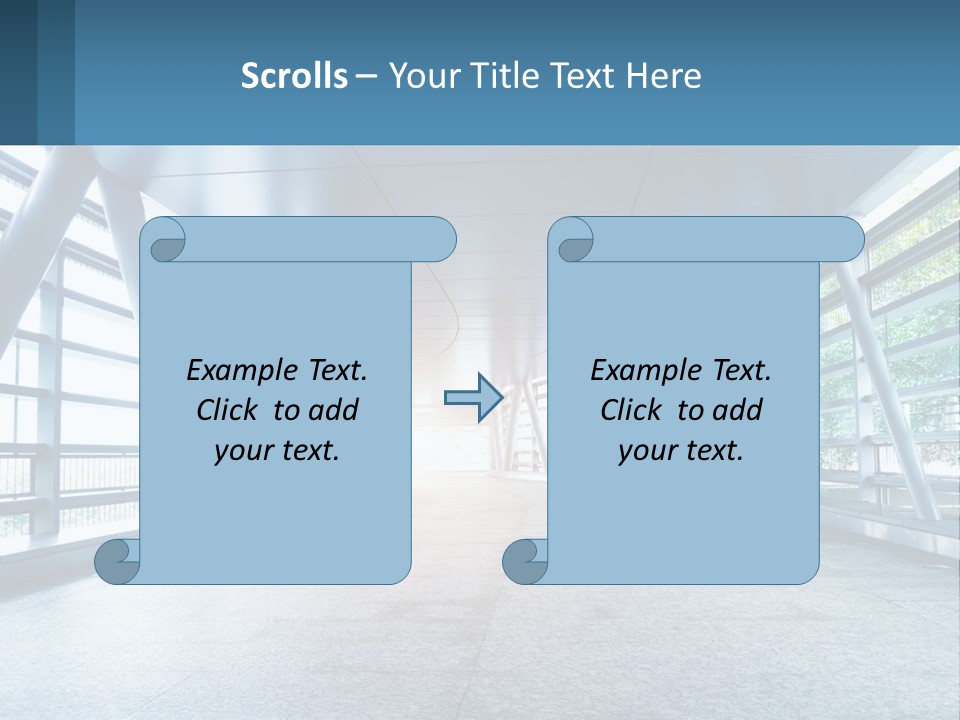 Scrolls – Your Title Text Here

Example Text. Click to add your text.

Example Text. Click to add your text.